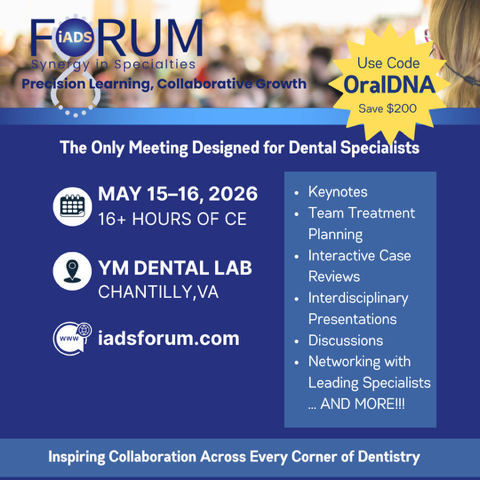 iADS FORUM
Synergy in Specialties
Precision Learning, Collaborative Growth

Use Code
OralDNA
Save $200

The Only Meeting Designed for Dental Specialists

MAY 15–16, 2026
16+ HOURS OF CE

YM DENTAL LAB
CHANTILLY,VA

www
iadsforum.com

• Keynotes
• Team Treatment Planning
• Interactive Case Reviews
• Interdisciplinary Presentations
• Discussions
• Networking with Leading Specialists
... AND MORE!!!

Inspiring Collaboration Across Every Corner of Dentistry